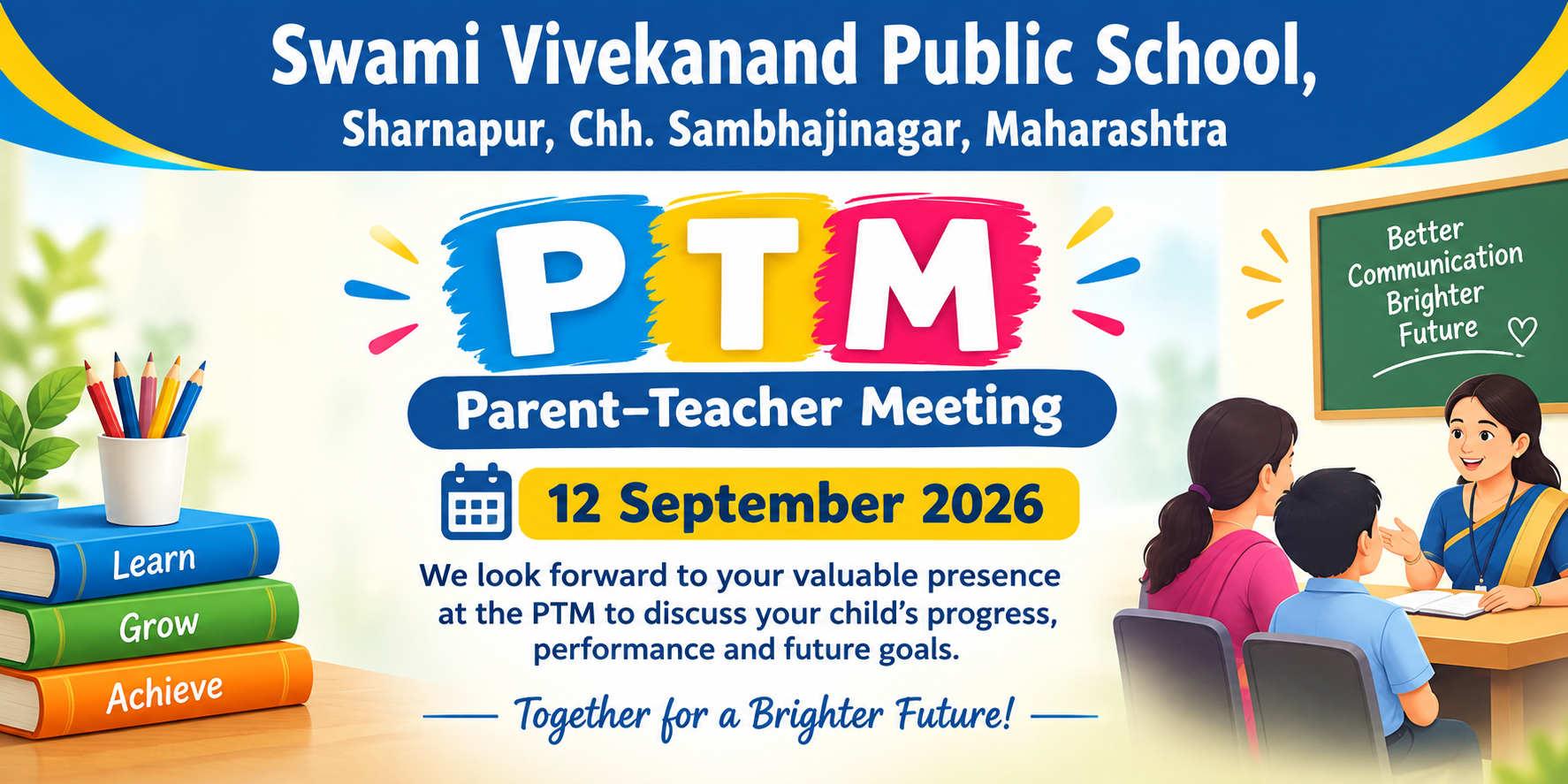 Swami Vivekanand Public School,
Sharnapur, Chh. Sambhajinagar, Maharashtra

PTM

Parent–Teacher Meeting

12 September 2026

We look forward to your valuable presence at the PTM to discuss your child's progress, performance and future goals.

Together for a Brighter Future!

Learn
Grow
Achieve

Better Communication Brighter Future